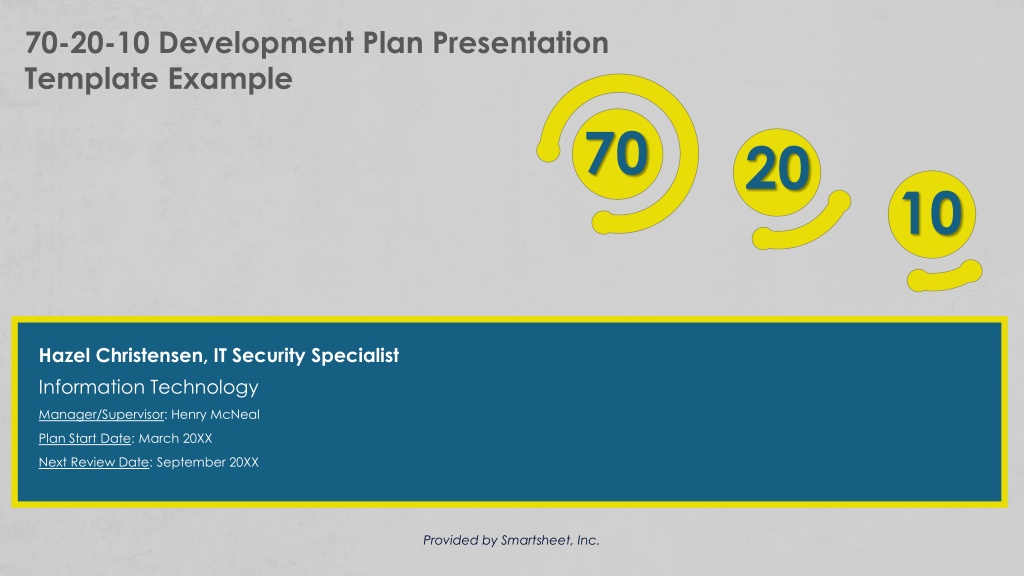 70-20-10 Development Plan Presentation Template Example

70

20

10

Hazel Christensen, IT Security Specialist

Information Technology

Manager/Supervisor: Henry McNeal

Plan Start Date: March 20XX

Next Review Date: September 20XX

Provided by Smartsheet, Inc.